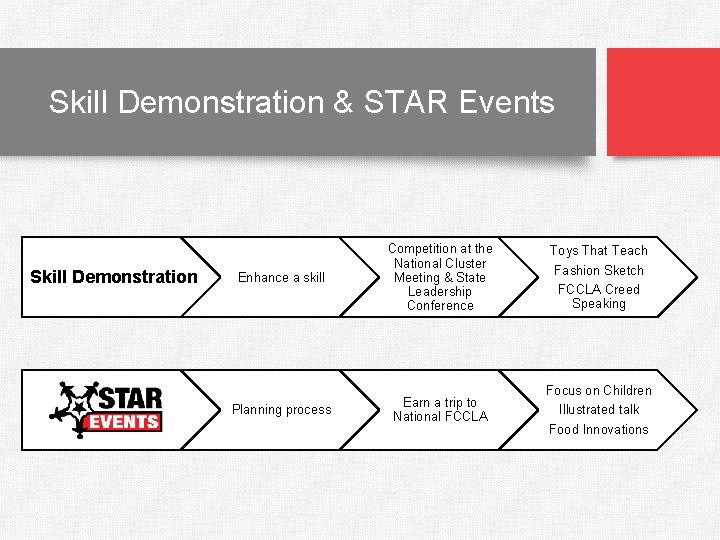 Skill Demonstration & STAR Events

Skill Demonstration

Enhance a skill

Competition at the National Cluster Meeting & State Leadership Conference

Toys That Teach

Fashion Sketch

FCCLA Creed Speaking

STAR EVENTS

Planning process

Earn a trip to National FCCLA

Focus on Children

Illustrated talk

Food Innovations